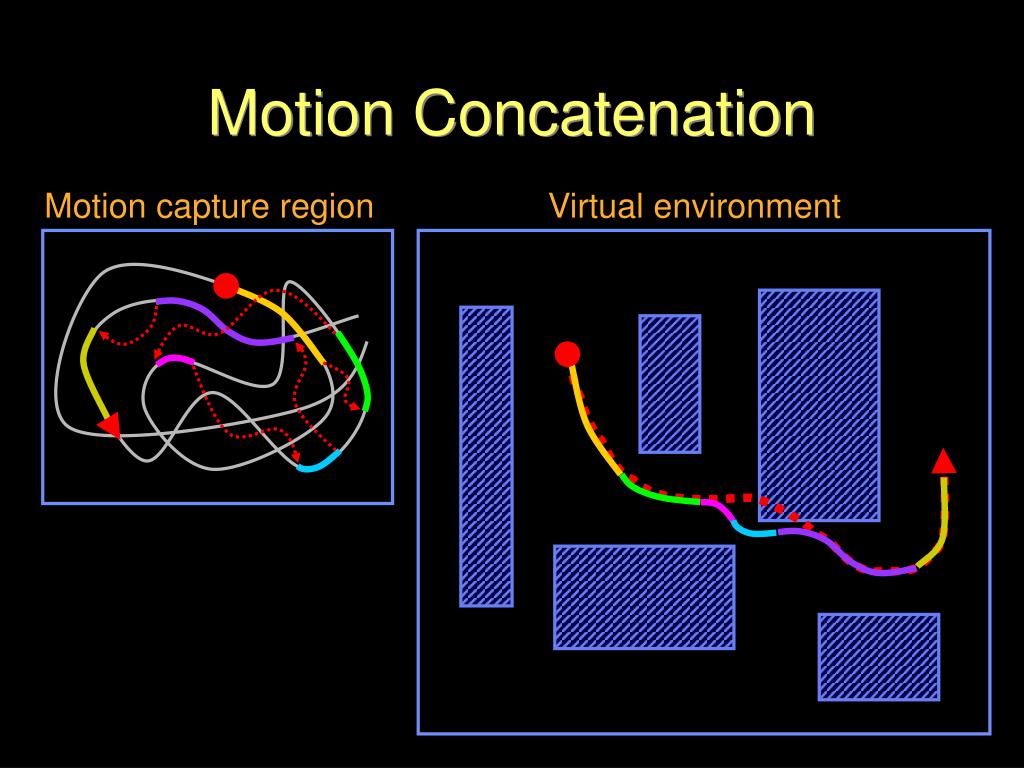 Motion Concatenation

Motion capture region

Virtual environment